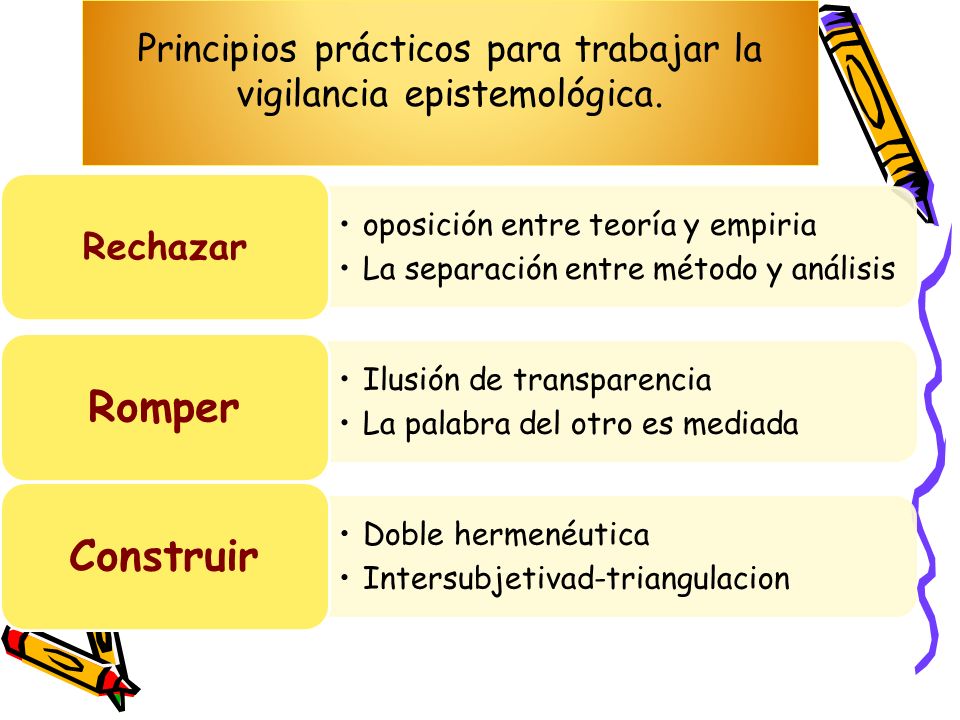 Principios prácticos para trabajar la vigilancia epistemológica.

Rechazar

• oposición entre teoría y empiria
• La separación entre método y análisis

Romper

• Ilusión de transparencia
• La palabra del otro es mediada

Construir

• Doble hermenéutica
• Intersubjetivad-triangulacion